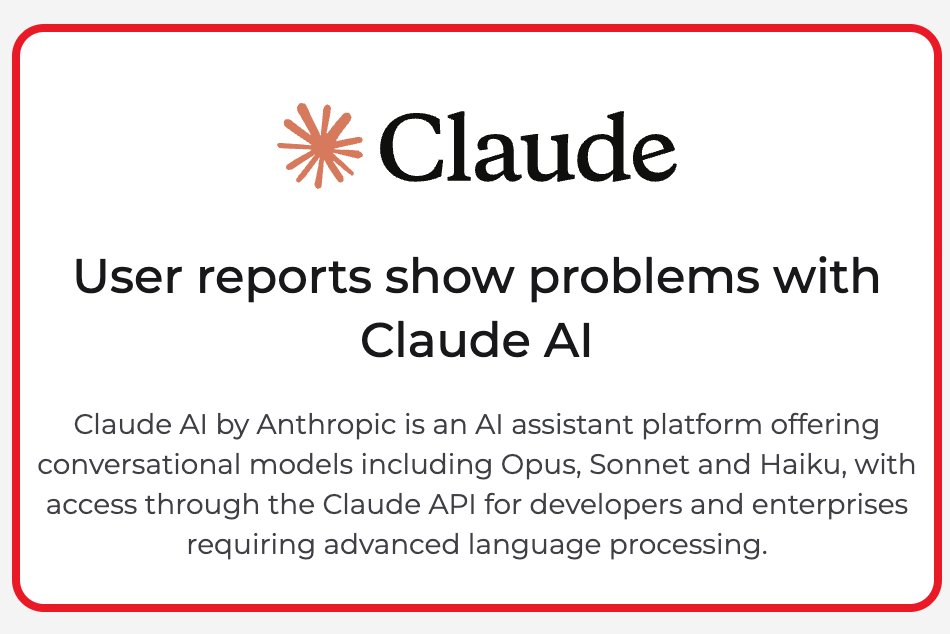 Claude

User reports show problems with Claude AI

Claude AI by Anthropic is an AI assistant platform offering conversational models including Opus, Sonnet and Haiku, with access through the Claude API for developers and enterprises requiring advanced language processing.